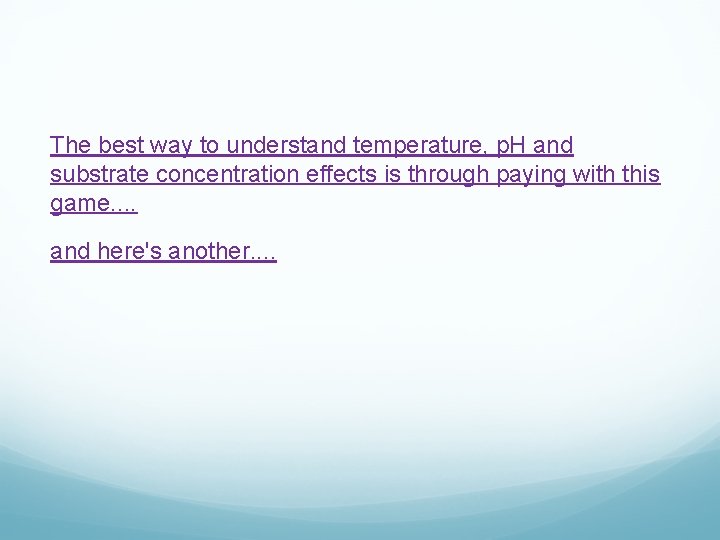 The best way to understand temperature, pH and substrate concentration effects is through paying with this game....

and here's another....